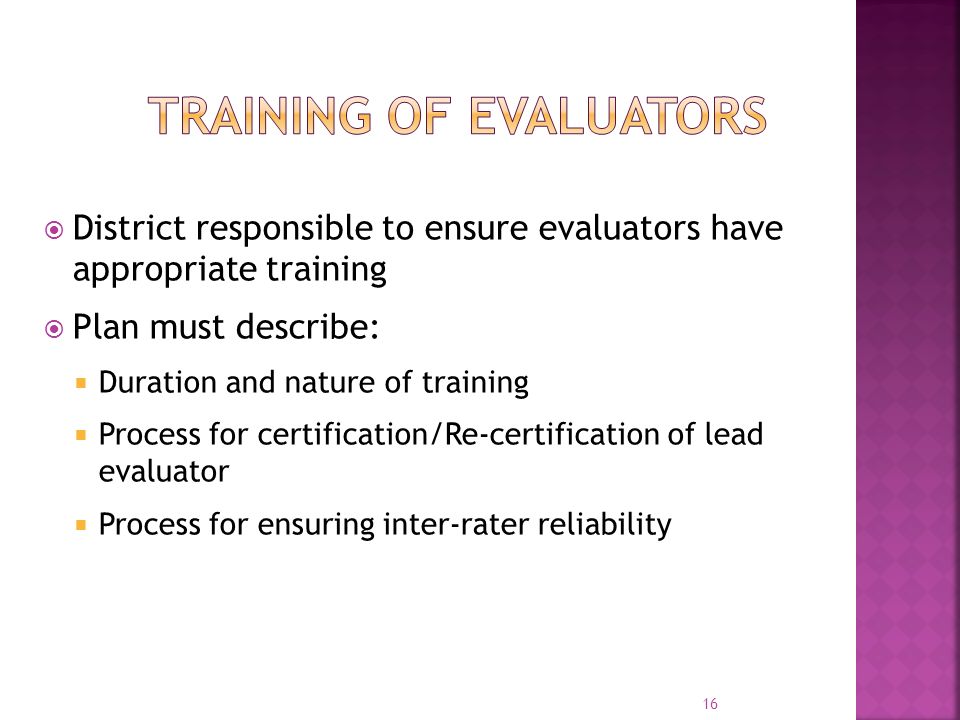 TRAINING OF EVALUATORS

District responsible to ensure evaluators have appropriate training

Plan must describe:

Duration and nature of training

Process for certification/Re-certification of lead evaluator

Process for ensuring inter-rater reliability

16